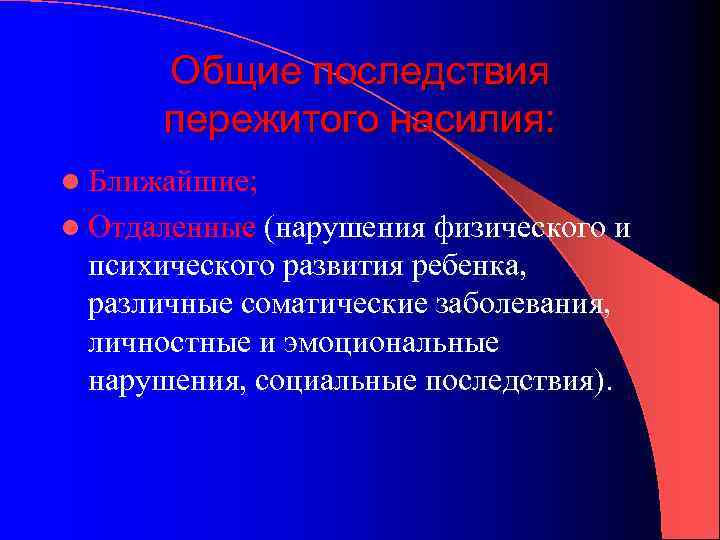 Общие последствия пережитого насилия:

Ближайшие;

Отдаленные (нарушения физического и психического развития ребенка, различные соматические заболевания, личностные и эмоциональные нарушения, социальные последствия).